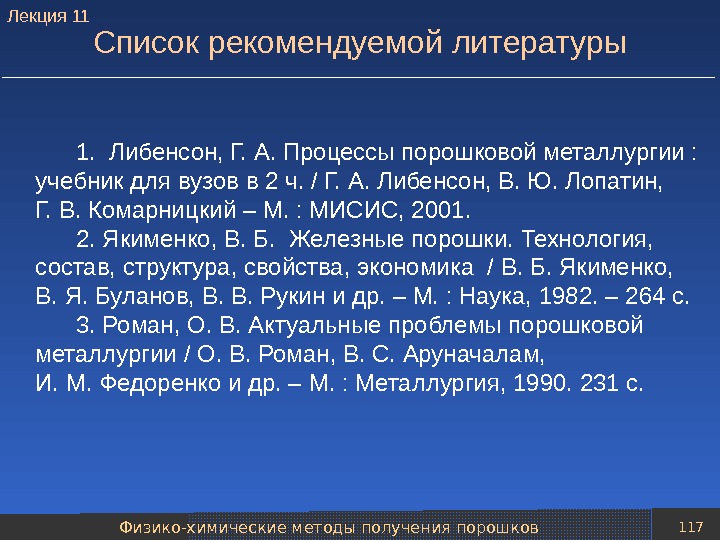 Лекция 11

Список рекомендуемой литературы

1. Либенсон, Г. А. Процессы порошковой металлургии : учебник для вузов в 2 ч. / Г. А. Либенсон, В. Ю. Лопатин, Г. В. Комарницкий – М. : МИСИС, 2001.

2. Якименко, В. Б. Железные порошки. Технология, состав, структура, свойства, экономика / В. Б. Якименко, В. Я. Буланов, В. В. Рукин и др. – М. : Наука, 1982. – 264 с.

3. Роман, О. В. Актуальные проблемы порошковой металлургии / О. В. Роман, В. С. Аруначалам, И. М. Федоренко и др. – М. : Металлургия, 1990. 231 с.

Физико-химические методы получения порошков

117